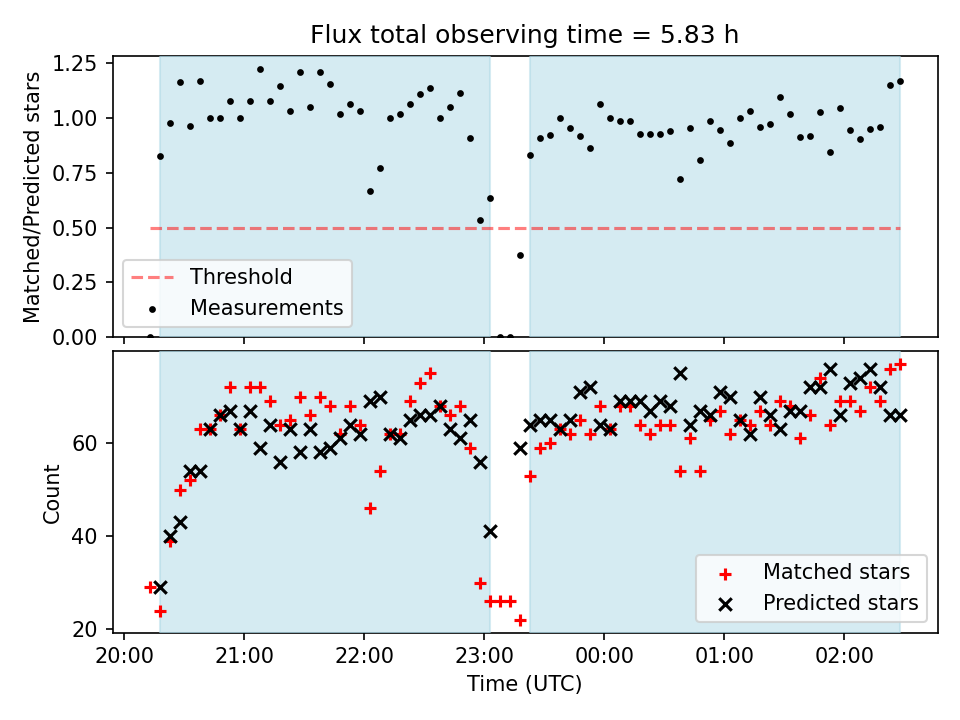 Flux total observing time = 5.83 h

Matched/Predicted stars

1.25
1.00
0.75
0.50
0.25
0.00

Threshold
Measurements

Count

60
40
20

Matched stars
Predicted stars

20:00
21:00
22:00
23:00
00:00
01:00
02:00

Time (UTC)